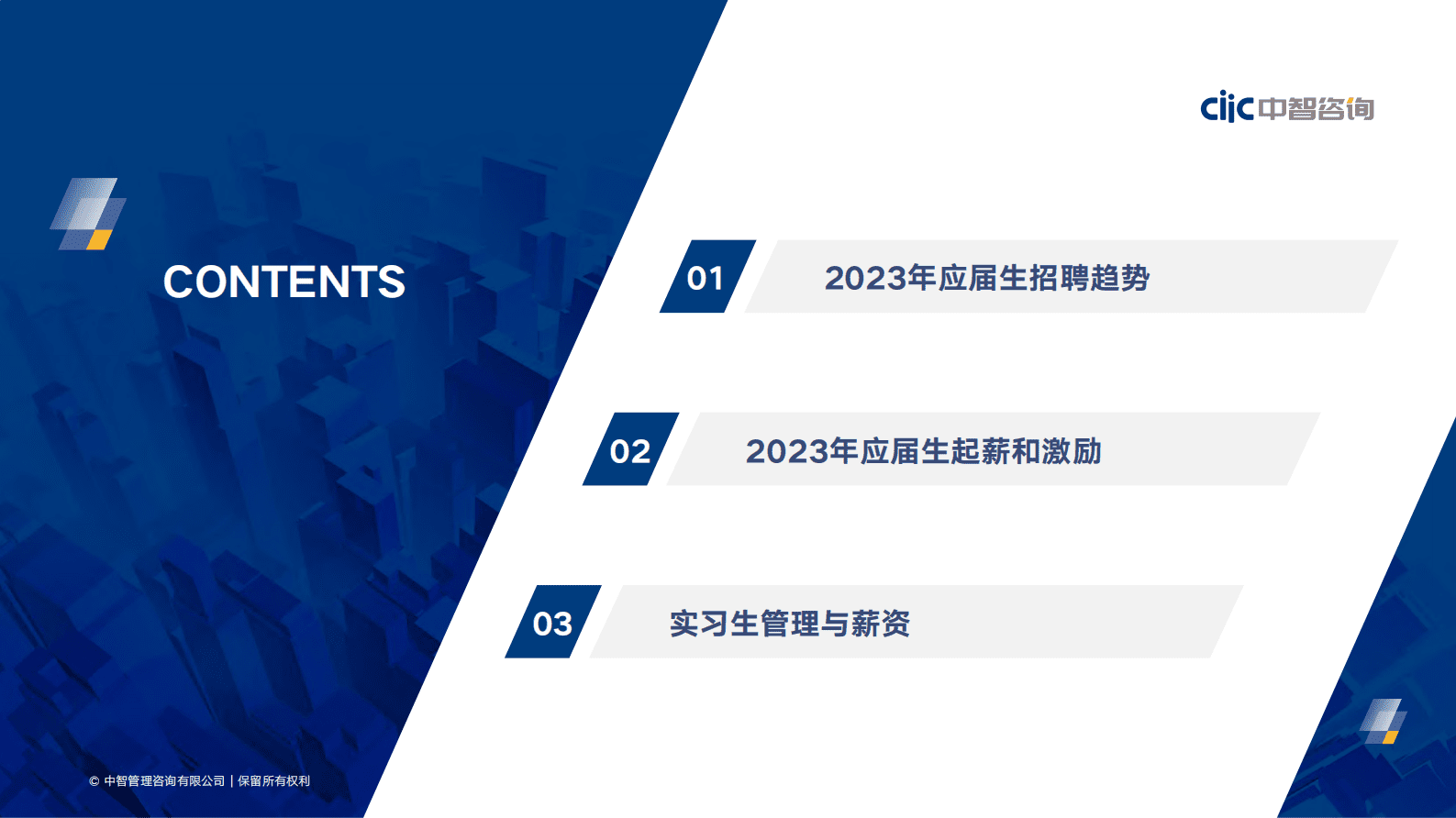 ciic 中智咨询

CONTENTS

01 2023年应届生招聘趋势

02 2023年应届生起薪和激励

03 实习生管理与薪资

© 中智管理咨询有限公司 | 保留所有权利